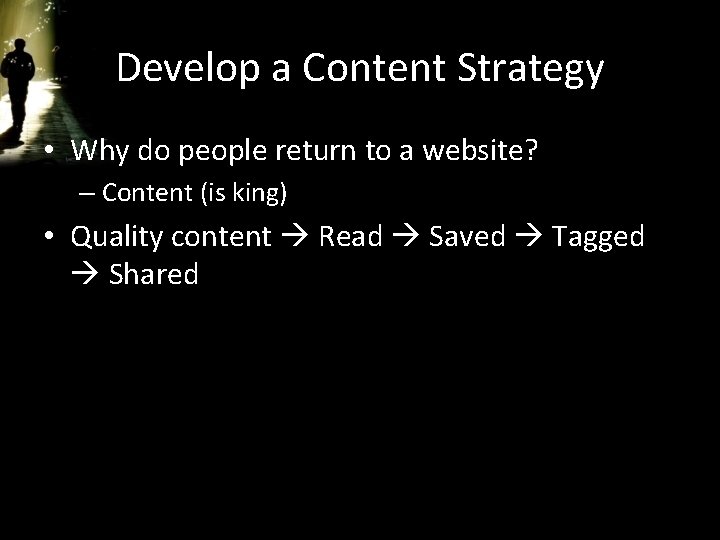 Develop a Content Strategy

• Why do people return to a website?
– Content (is king)

• Quality content → Read → Saved → Tagged → Shared